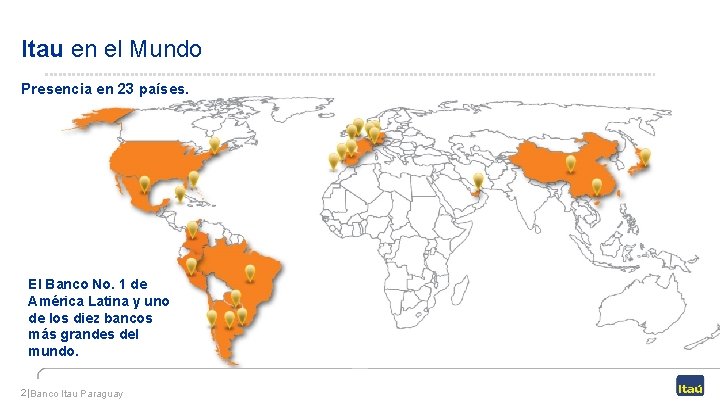 Itau en el Mundo

Presencia en 23 países.

El Banco No. 1 de América Latina y uno de los diez bancos más grandes del mundo.

2|Banco Itau Paraguay

Itaú